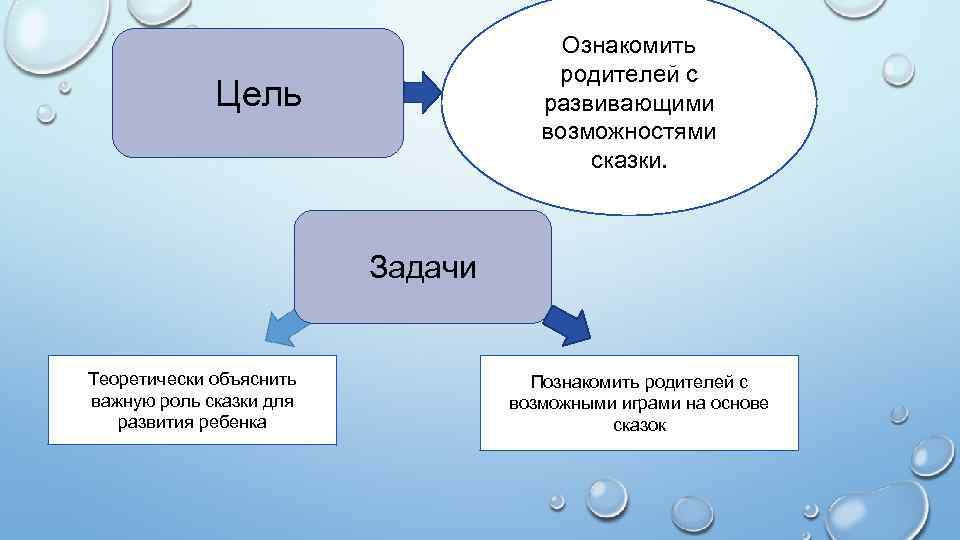 Цель

Ознакомить родителей с развивающими возможностями сказки.

Задачи

Теоретически объяснить важную роль сказки для развития ребенка

Познакомить родителей с возможными играми на основе сказок